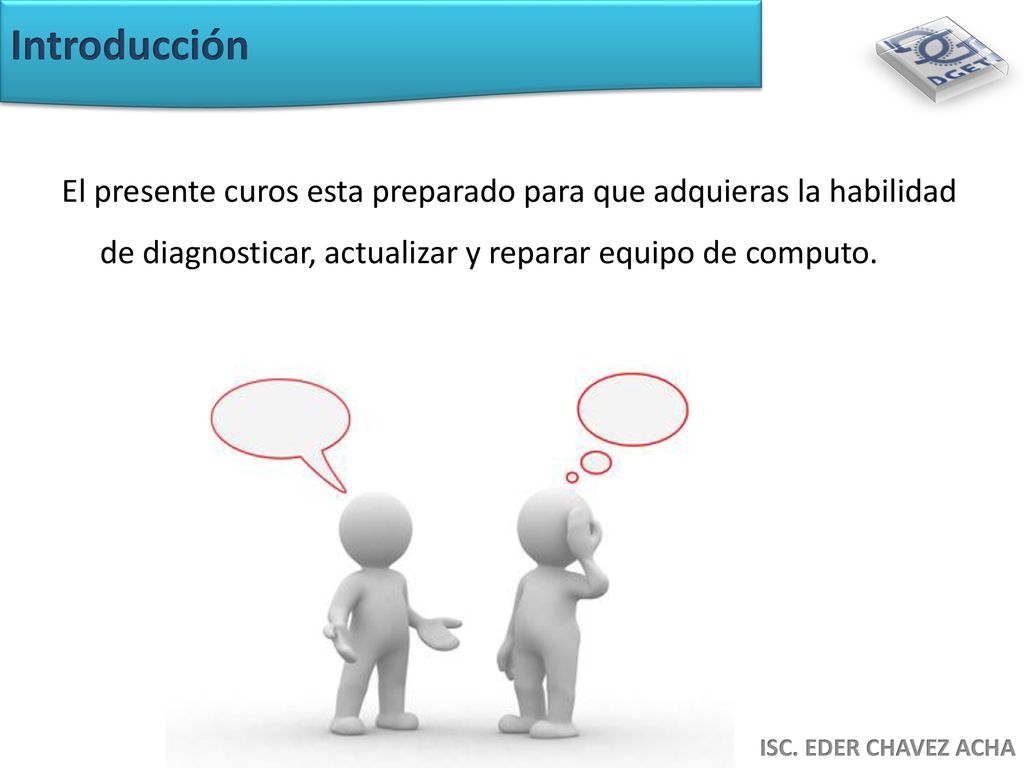 Introducción

DGETI

El presente curos esta preparado para que adquieras la habilidad de diagnosticar, actualizar y reparar equipo de computo.

ISC. EDER CHAVEZ ACHA